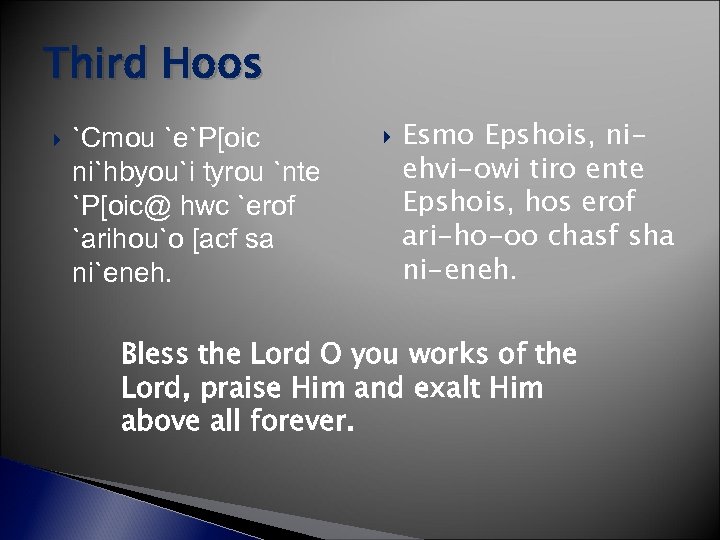 Third Hoos

`Cmou `e`P[oic ni`hbyou`i tyrou `nte `P[oic@ hwc `erof `arihou`o [acf sa ni`eneh.

Esmo Epshois, ni-ehvi-owi tiro ente Epshois, hos erof ari-ho-oo chasf sha ni-eneh.

Bless the Lord O you works of the Lord, praise Him and exalt Him above all forever.